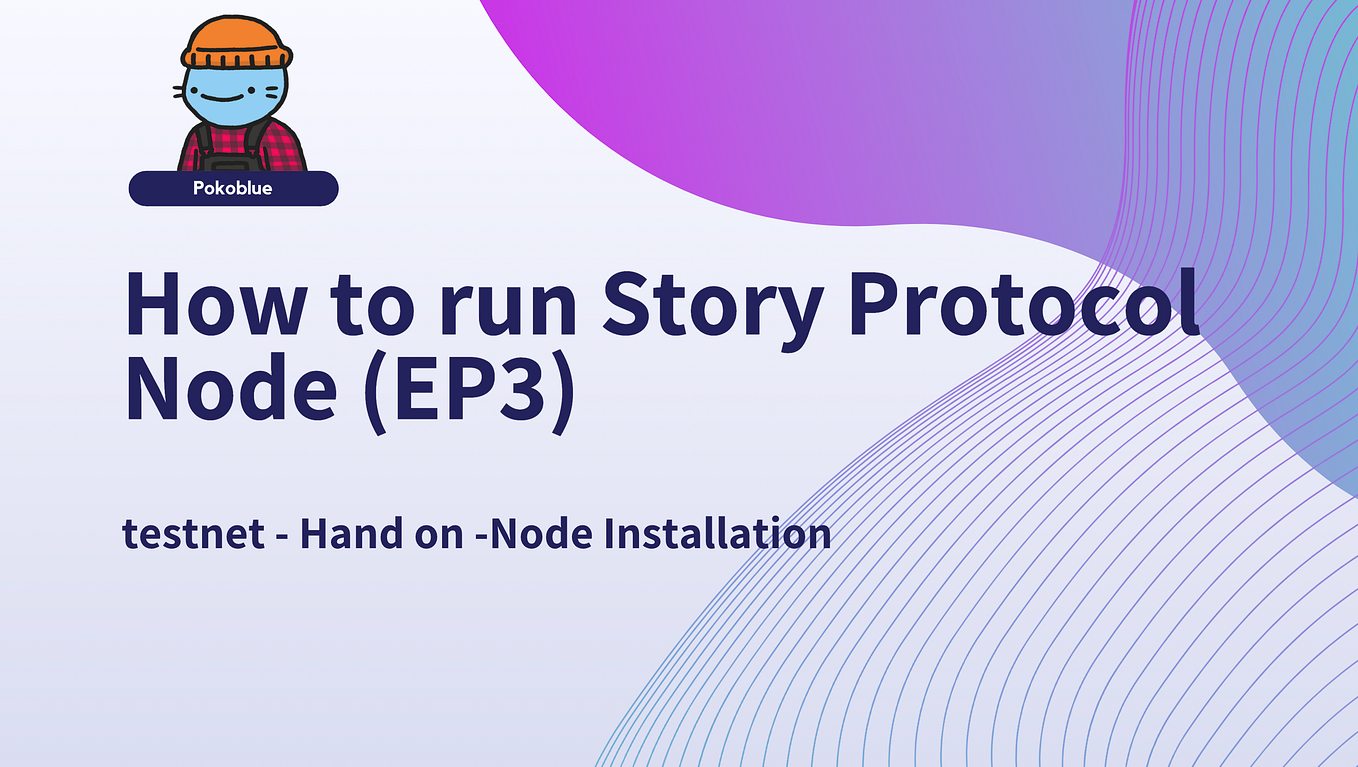 Pokoblue

How to run Story Protocol Node (EP3)

testnet - Hand on -Node Installation